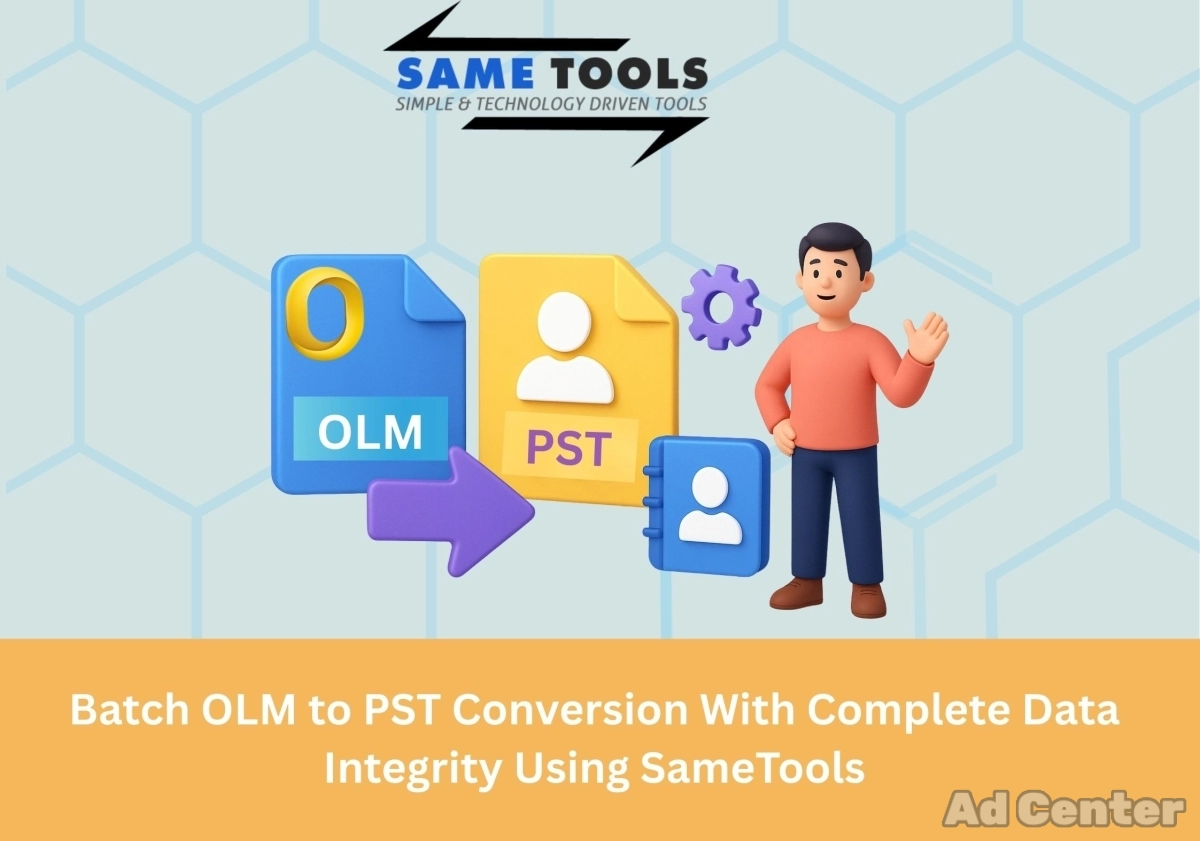 SAME TOOLS
SIMPLE & TECHNOLOGY DRIVEN TOOLS

OLM

PST

Batch OLM to PST Conversion With Complete Data Integrity Using SameTools

Ad Center